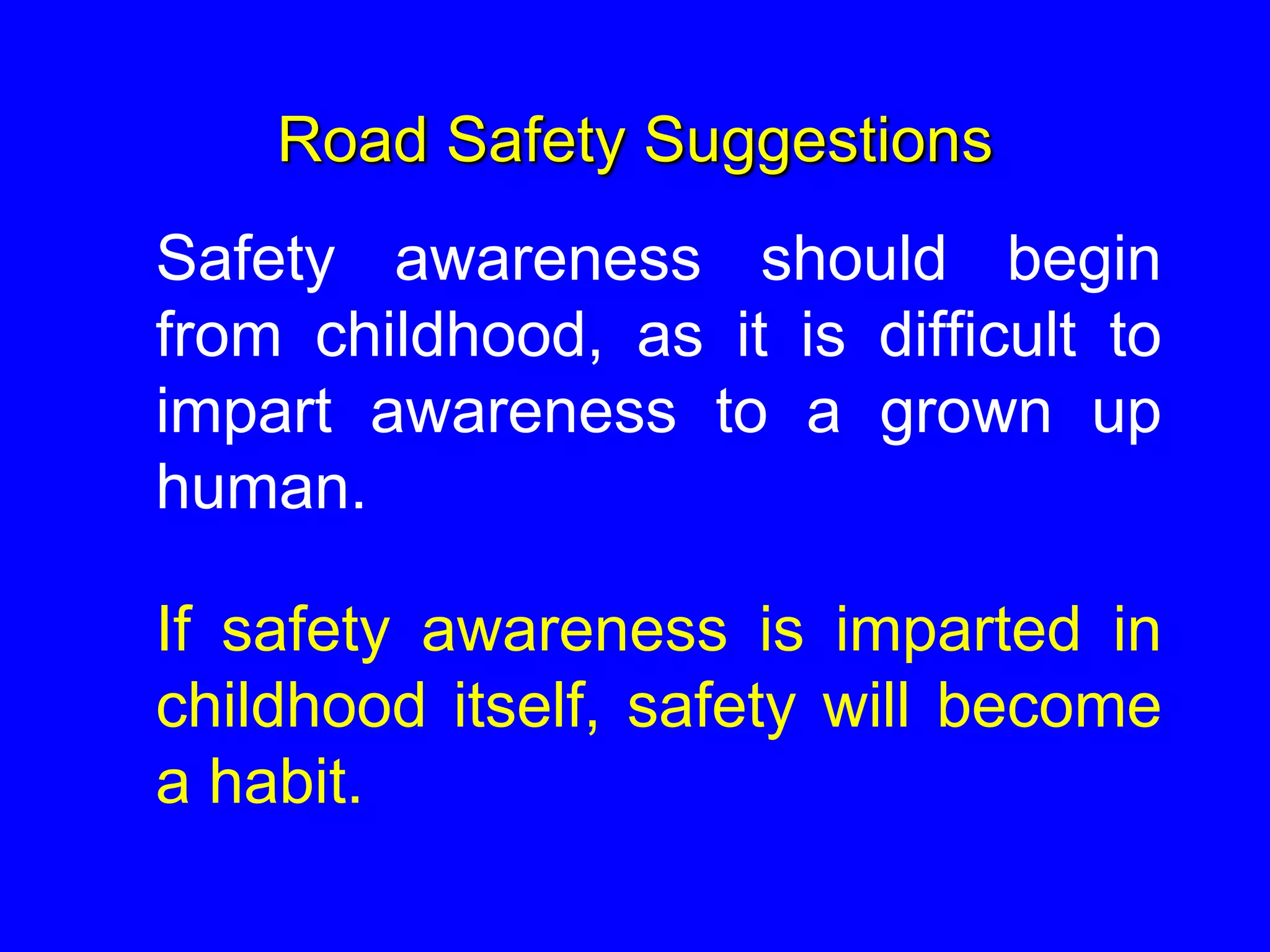 Road Safety Suggestions

Safety awareness should begin from childhood, as it is difficult to impart awareness to a grown up human.

If safety awareness is imparted in childhood itself, safety will become a habit.